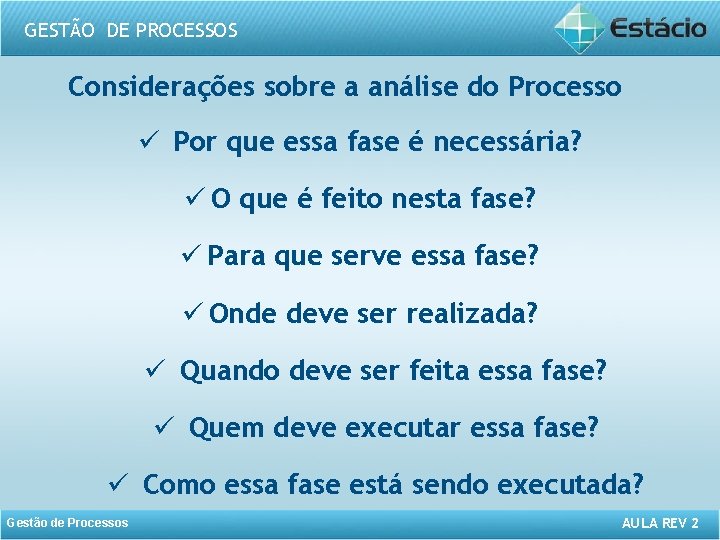 GESTÃO DE PROCESSOS

Estácio

Considerações sobre a análise do Processo

✓ Por que essa fase é necessária?

✓ O que é feito nesta fase?

✓ Para que serve essa fase?

✓ Onde deve ser realizada?

✓ Quando deve ser feita essa fase?

✓ Quem deve executar essa fase?

✓ Como essa fase está sendo executada?

Gestão de Processos

AULA REV 2